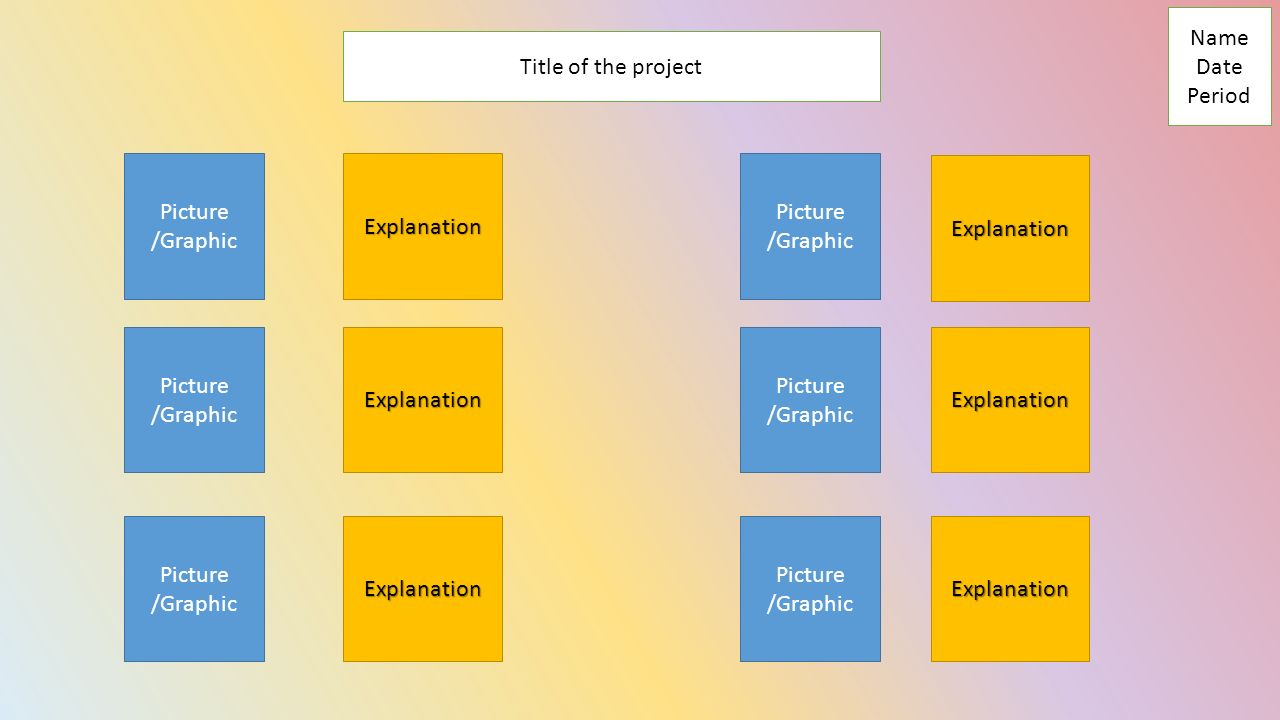 Title of the project

Name
Date
Period

Picture /Graphic

Explanation

Picture /Graphic

Explanation

Picture /Graphic

Explanation

Picture /Graphic

Explanation

Picture /Graphic

Explanation

Picture /Graphic

Explanation